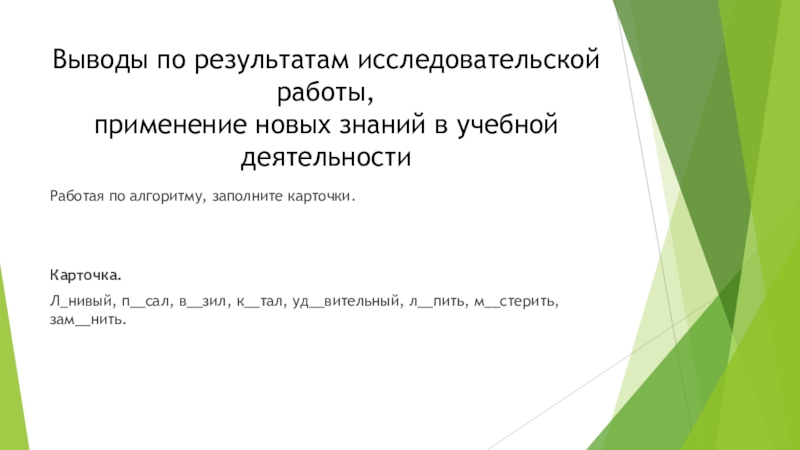 Выводы по результатам исследовательской работы,
применение новых знаний в учебной деятельности

Работая по алгоритму, заполните карточки.

Карточка.

Л_нивый, п__сал, в__зил, к__тал, уд__вительный, л__пить, м__стерить, зам__нить.